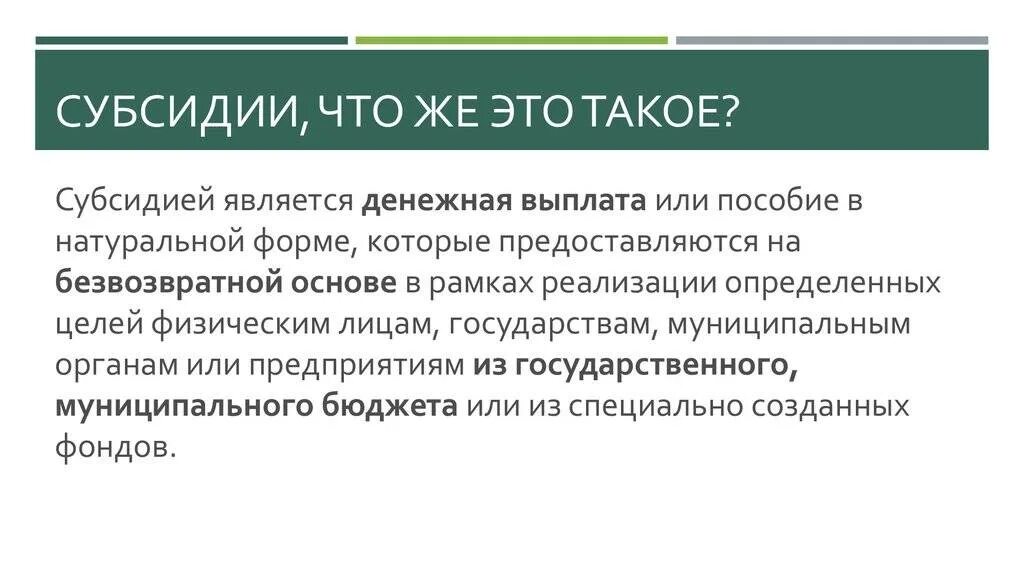 СУБСИДИИ, ЧТО ЖЕ ЭТО ТАКОЕ?

Субсидией является денежная выплата или пособие в натуральной форме, которые предоставляются на безвозвратной основе в рамках реализации определенных целей физическим лицам, государствам, муниципальным органам или предприятиям из государственного, муниципального бюджета или из специально созданных фондов.